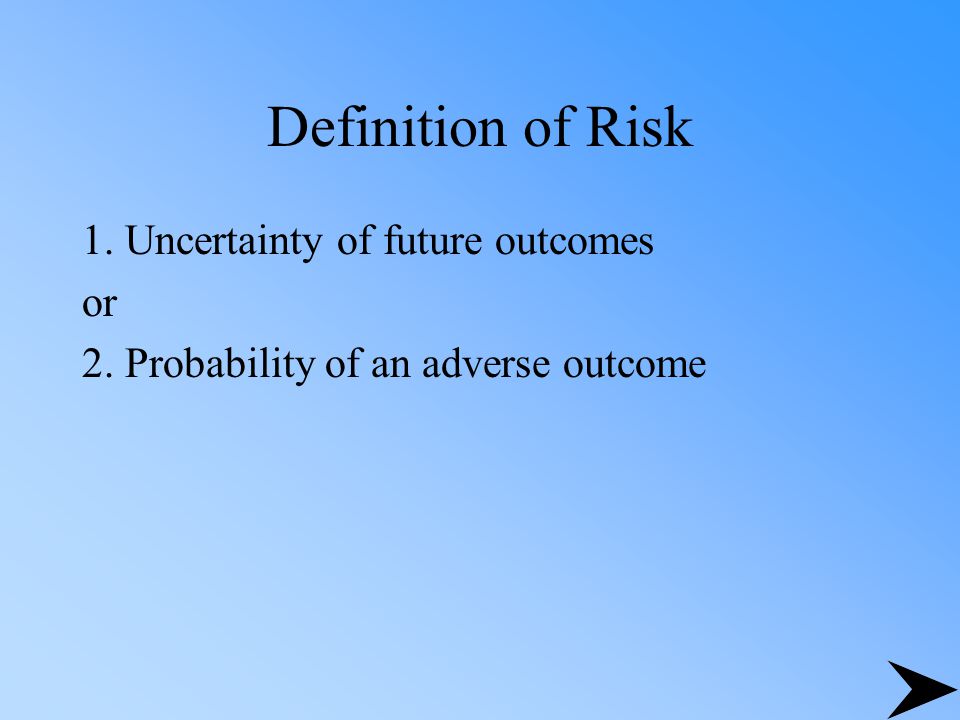 Definition of Risk

1. Uncertainty of future outcomes

or

2. Probability of an adverse outcome